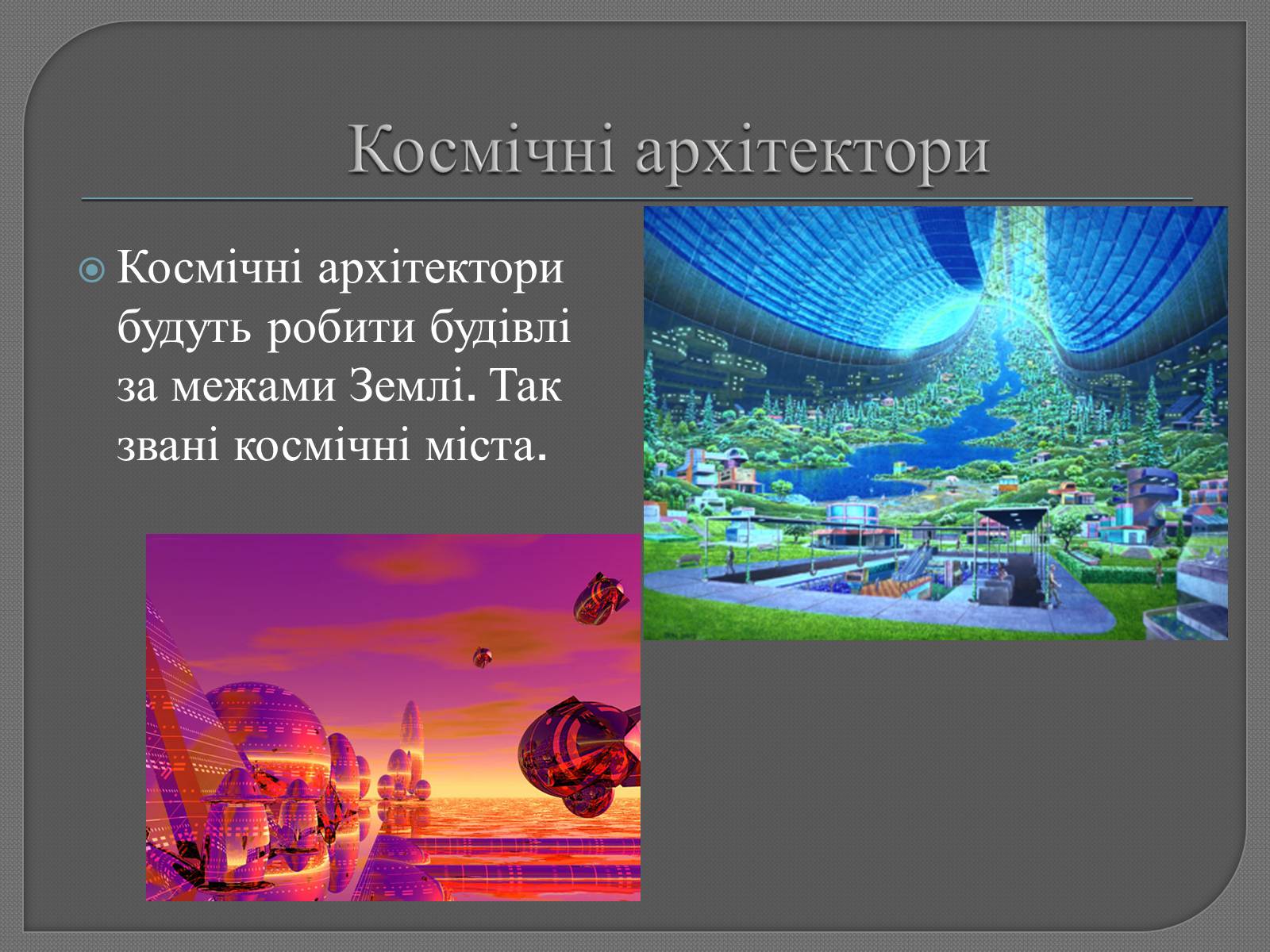 Космічні архітектори

Космічні архітектори будуть робити будівлі за межами Землі. Так звані космічні міста.